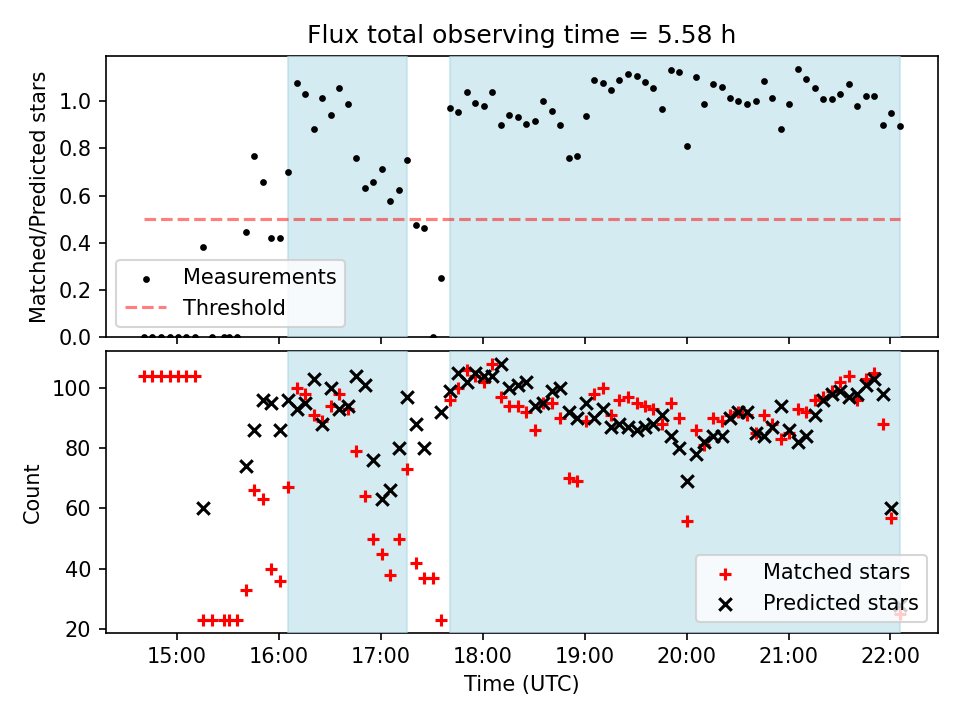 Flux total observing time = 5.58 h

Matched/Predicted stars

1.0
0.8
0.6
0.4
0.2
0.0

Measurements
Threshold

Count

100
80
60
40
20

Matched stars
Predicted stars

15:00
16:00
17:00
18:00
19:00
20:00
21:00
22:00

Time (UTC)